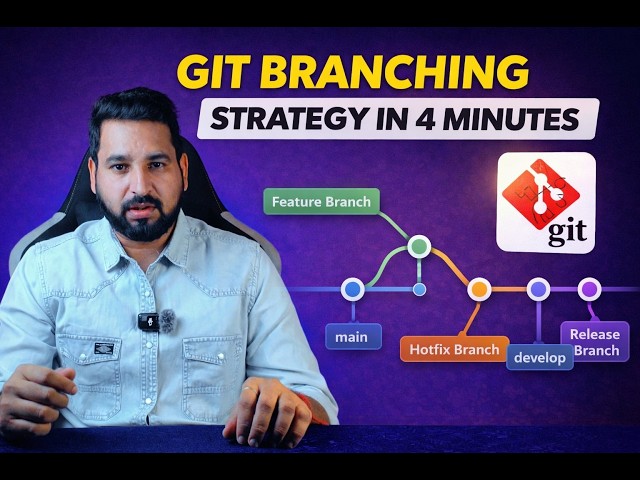 GIT BRANCHING
STRATEGY IN 4 MINUTES

git

Feature Branch

main

Hotfix Branch

develop

Release Branch